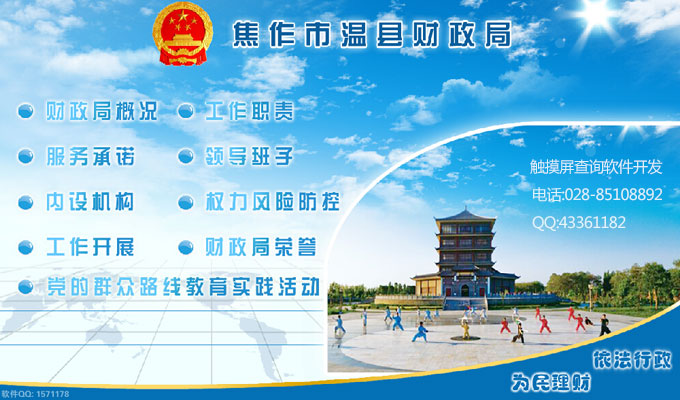 焦作市温县财政局

财政局概况
工作职责
服务承诺
领导班子
内设机构
权力风险防控
工作开展
财政局荣誉
党的群众路线教育实践活动

触摸屏查询软件开发
电话:028-85108892
QQ:43361182

依法行政
为民理财

软件QQ: 1571178